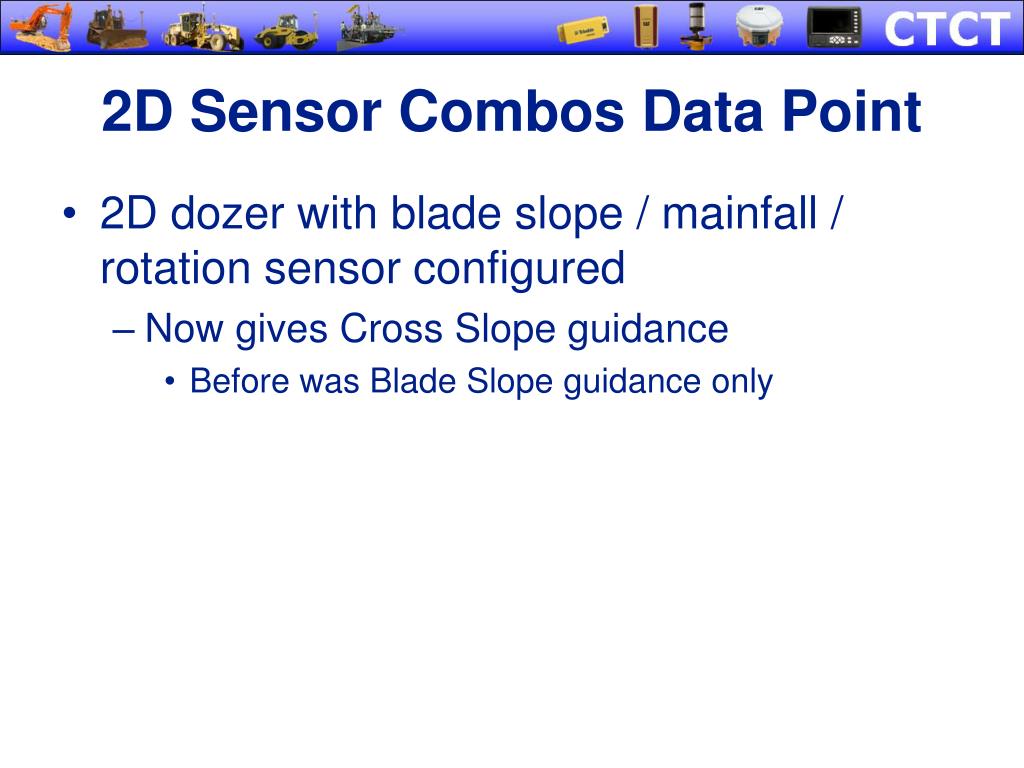 CTCT

2D Sensor Combos Data Point

• 2D dozer with blade slope / mainfall / rotation sensor configured
  – Now gives Cross Slope guidance
    • Before was Blade Slope guidance only